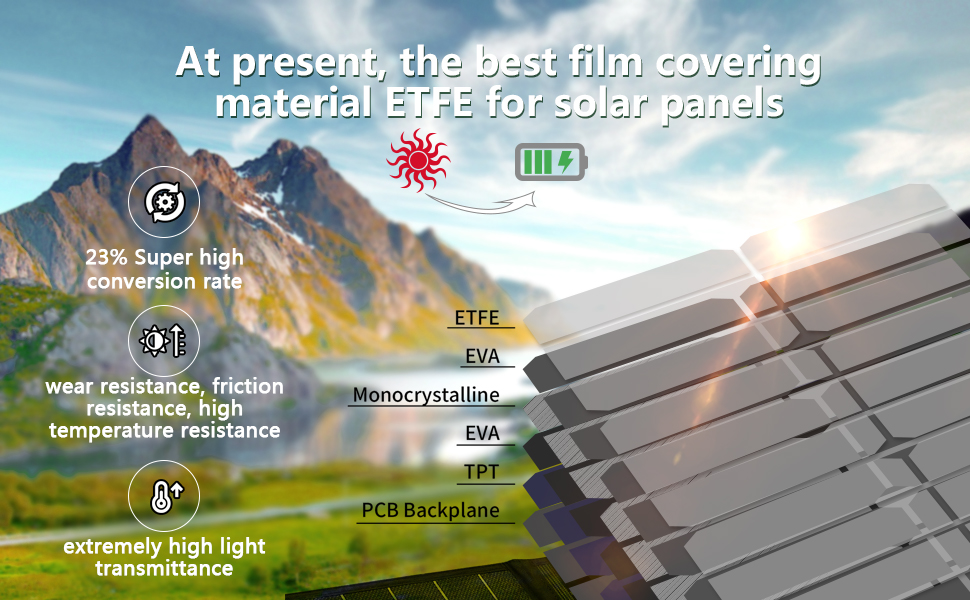 At present, the best film covering material ETFE for solar panels

23% Super high conversion rate

wear resistance, friction resistance, high temperature resistance

extremely high light transmittance

ETFE

EVA

Monocrystalline

EVA

TPT

PCB Backplane